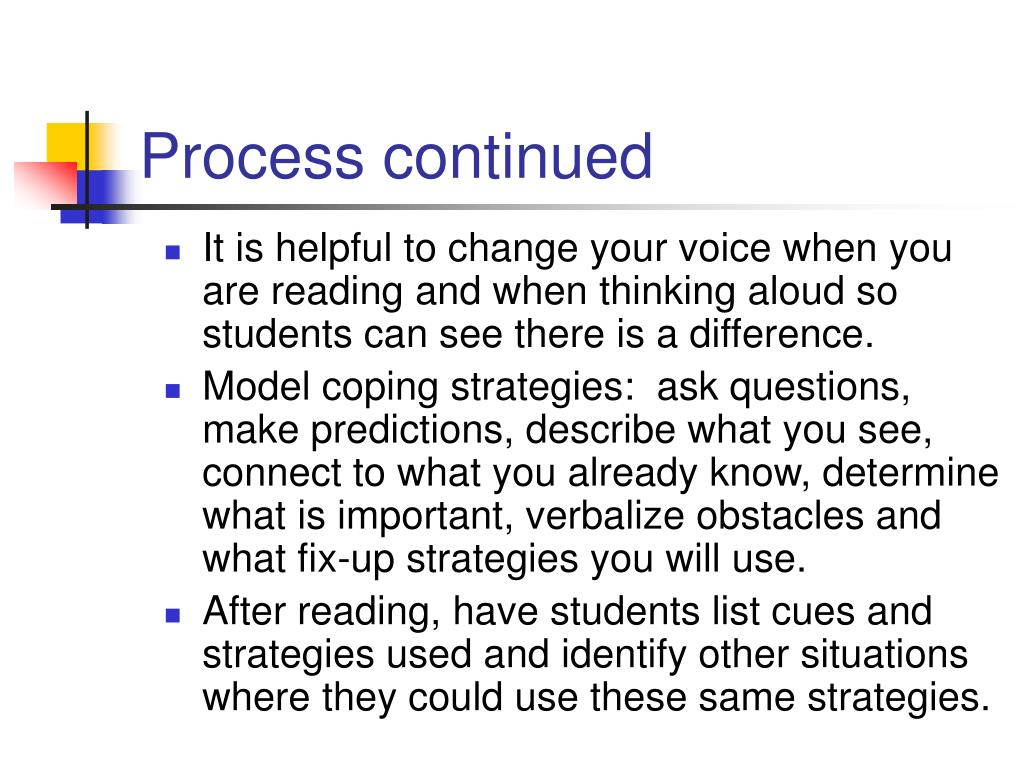 Process continued

- It is helpful to change your voice when you are reading and when thinking aloud so students can see there is a difference.
- Model coping strategies:  ask questions, make predictions, describe what you see, connect to what you already know, determine what is important, verbalize obstacles and what fix-up strategies you will use.
- After reading, have students list cues and strategies used and identify other situations where they could use these same strategies.